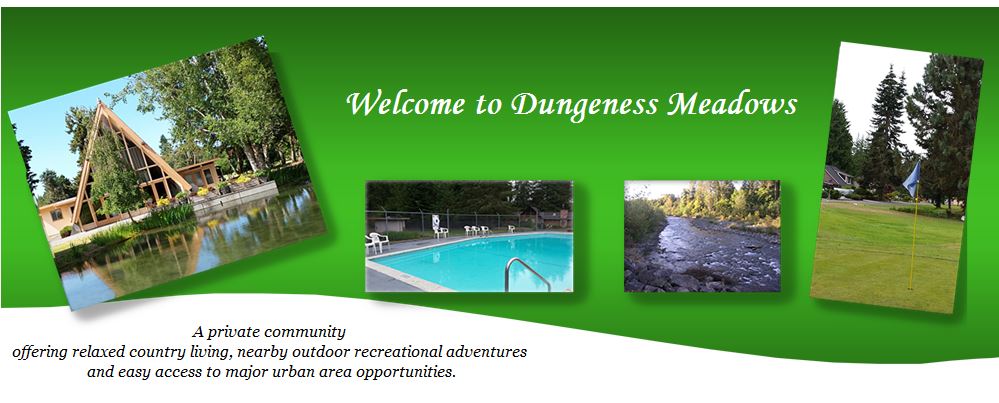 Welcome to Dungeness Meadows

A private community
offering relaxed country living, nearby outdoor recreational adventures
and easy access to major urban area opportunities.